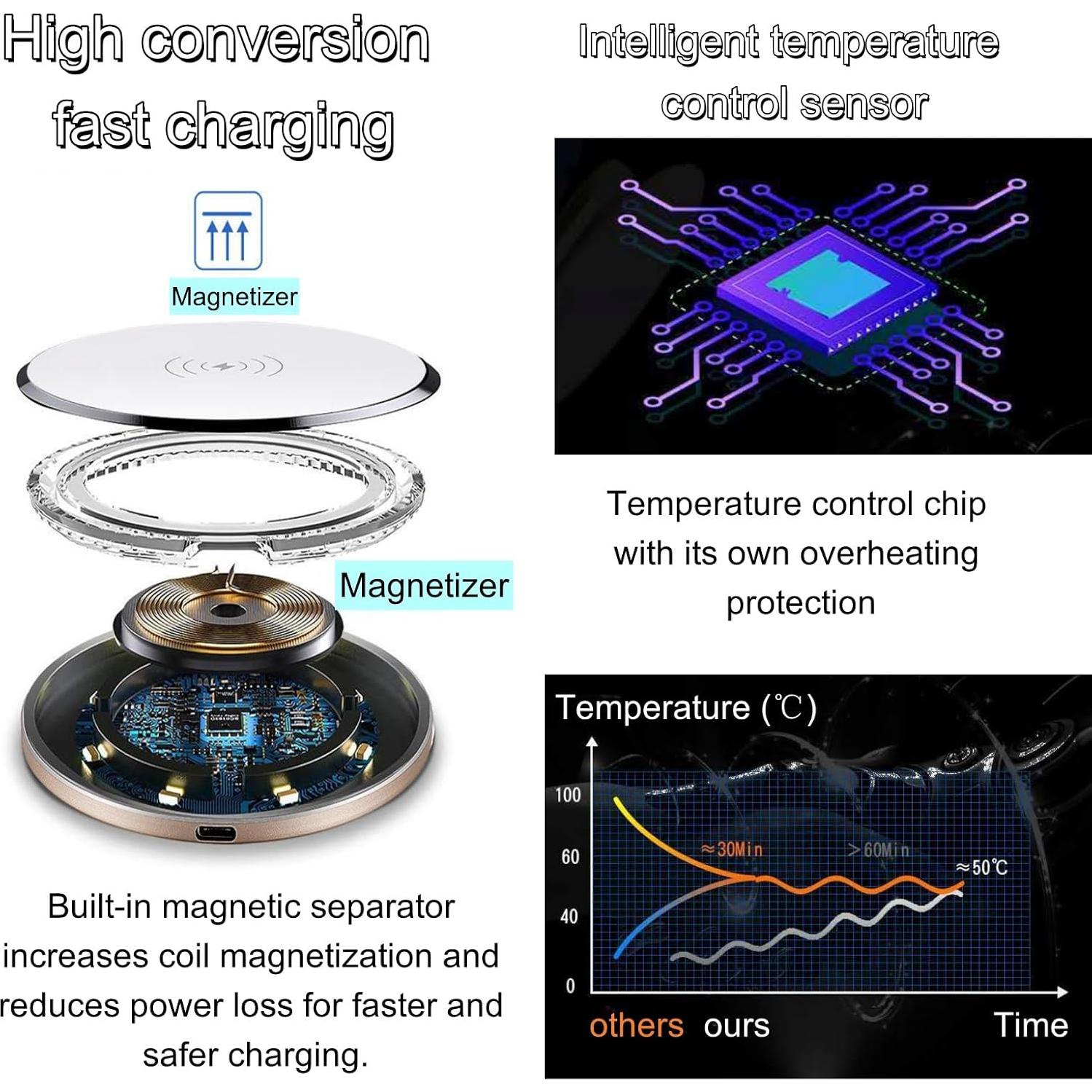 High conversion fast charging

Magnetizer

Magnetizer

Built-in magnetic separator increases coil magnetization and reduces power loss for faster and safer charging.

Intelligent temperature control sensor

Temperature control chip with its own overheating protection

Temperature (℃)

100

60

40

0

≈30Min

>60Min

≈50℃

others ours

Time